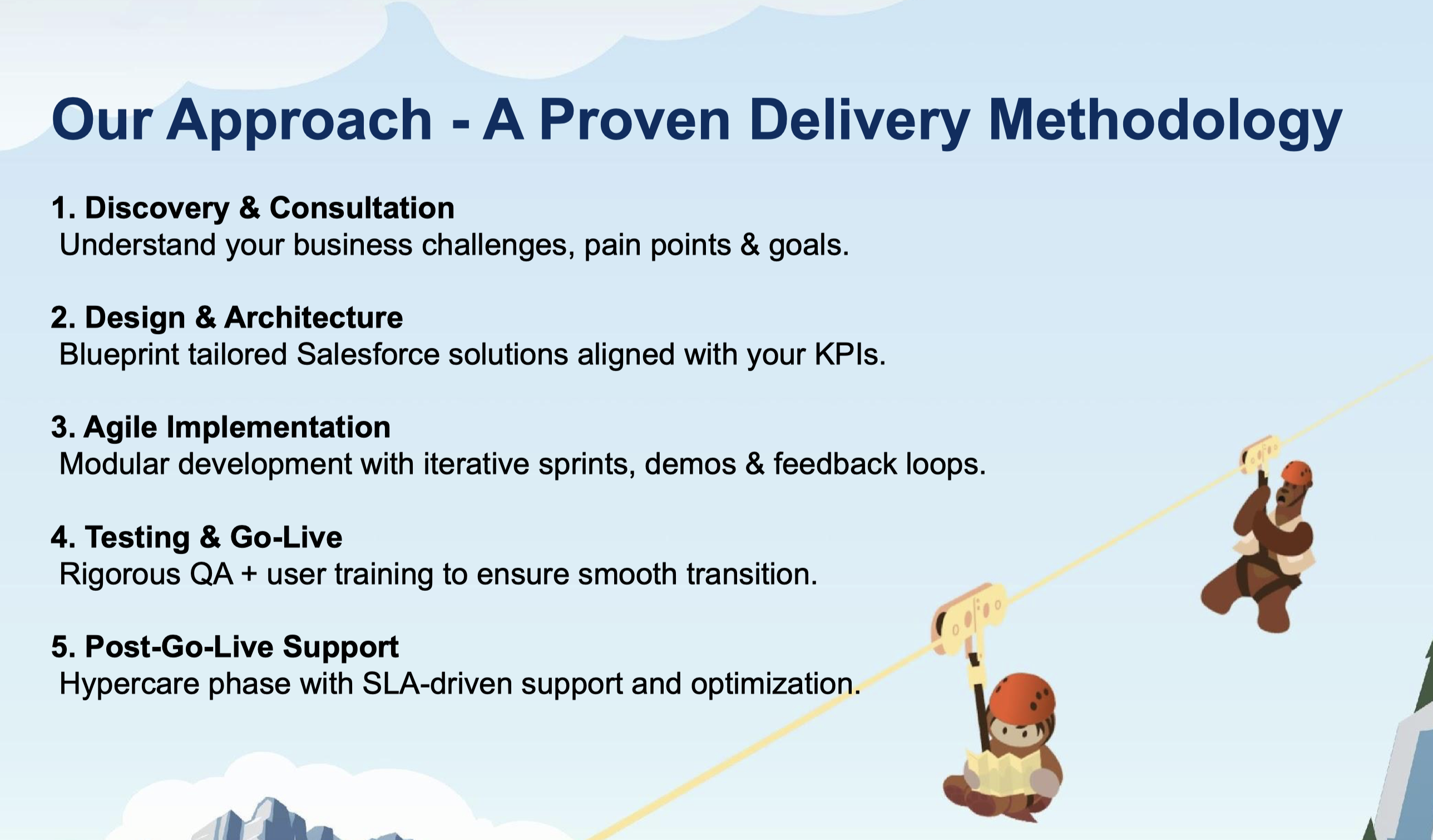 Our Approach - A Proven Delivery Methodology

1. Discovery & Consultation
Understand your business challenges, pain points & goals.

2. Design & Architecture
Blueprint tailored Salesforce solutions aligned with your KPIs.

3. Agile Implementation
Modular development with iterative sprints, demos & feedback loops.

4. Testing & Go-Live
Rigorous QA + user training to ensure smooth transition.

5. Post-Go-Live Support
Hypercare phase with SLA-driven support and optimization.